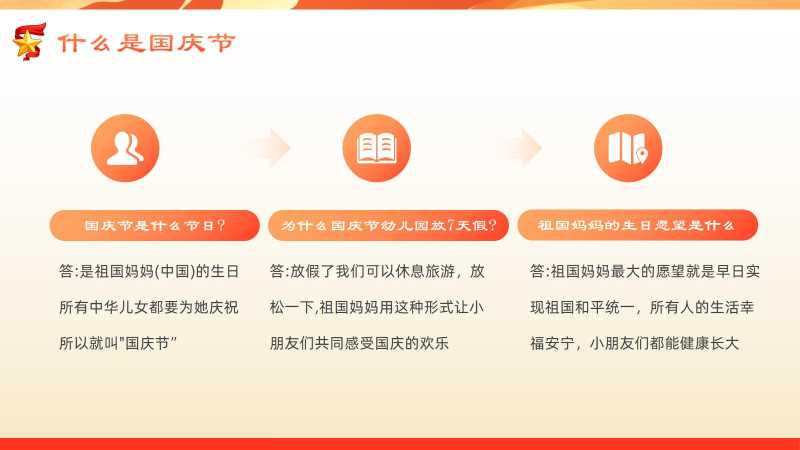 什么是国庆节

国庆节是什么节日？

答:是祖国妈妈(中国)的生日所有中华儿女都要为她庆祝所以就叫"国庆节”

为什么国庆节幼儿园放7天假？

答:放假了我们可以休息旅游，放松一下,祖国妈妈用这种形式让小朋友们共同感受国庆的欢乐

祖国妈妈的生日愿望是什么

答:祖国妈妈最大的愿望就是早日实现祖国和平统一，所有人的生活幸福安宁，小朋友们都能健康长大